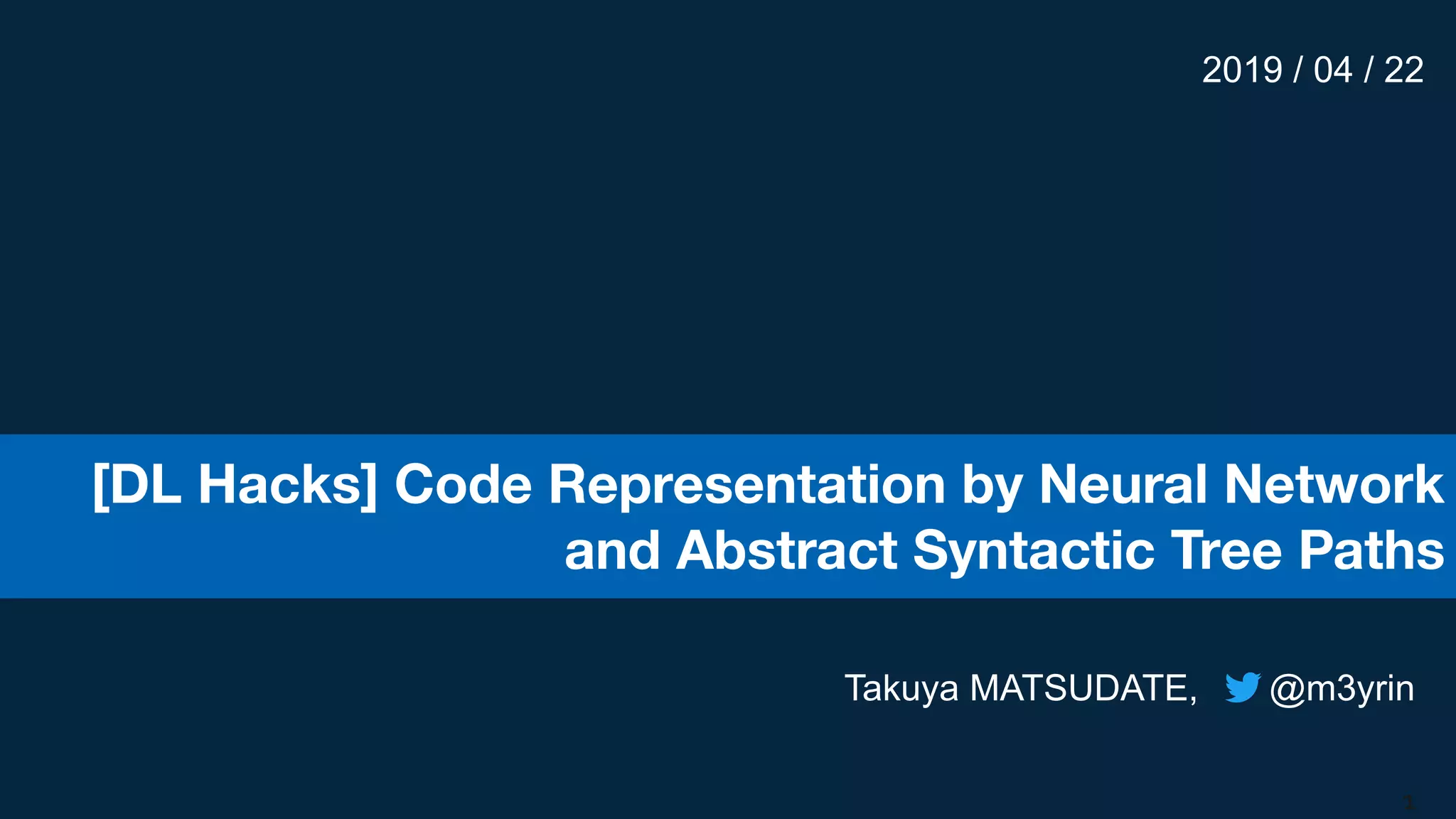 2019 / 04 / 22

[DL Hacks] Code Representation by Neural Network and Abstract Syntactic Tree Paths

Takuya MATSUDATE, @m3yrin

1